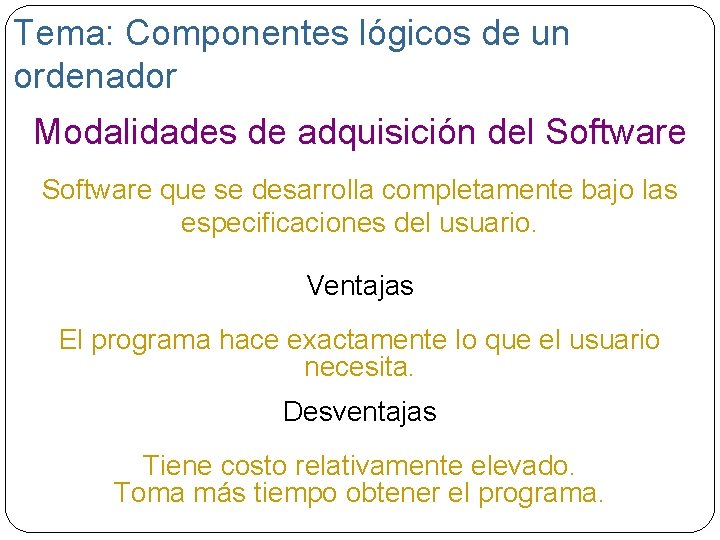 Tema: Componentes lógicos de un ordenador

Modalidades de adquisición del Software

Software que se desarrolla completamente bajo las especificaciones del usuario.

Ventajas

El programa hace exactamente lo que el usuario necesita.

Desventajas

Tiene costo relativamente elevado.
Toma más tiempo obtener el programa.